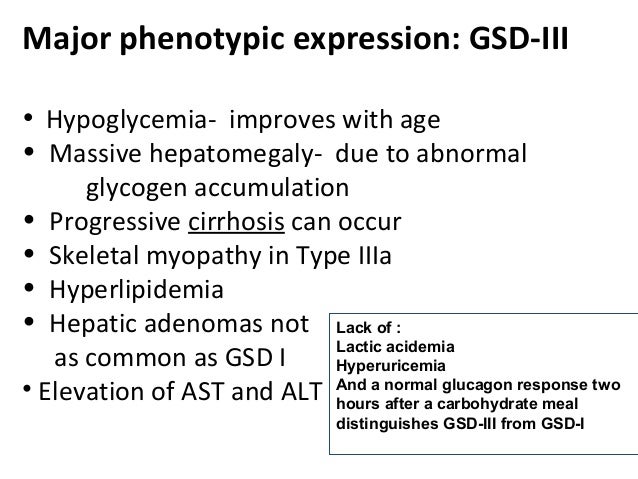 Major phenotypic expression: GSD-III

• Hypoglycemia- improves with age
• Massive hepatomegaly- due to abnormal glycogen accumulation
• Progressive cirrhosis can occur
• Skeletal myopathy in Type IIIa
• Hyperlipidemia
• Hepatic adenomas not as common as GSD I
• Elevation of AST and ALT

Lack of :
Lactic acidemia
Hyperuricemia
And a normal glucagon response two hours after a carbohydrate meal distinguishes GSD-III from GSD-I